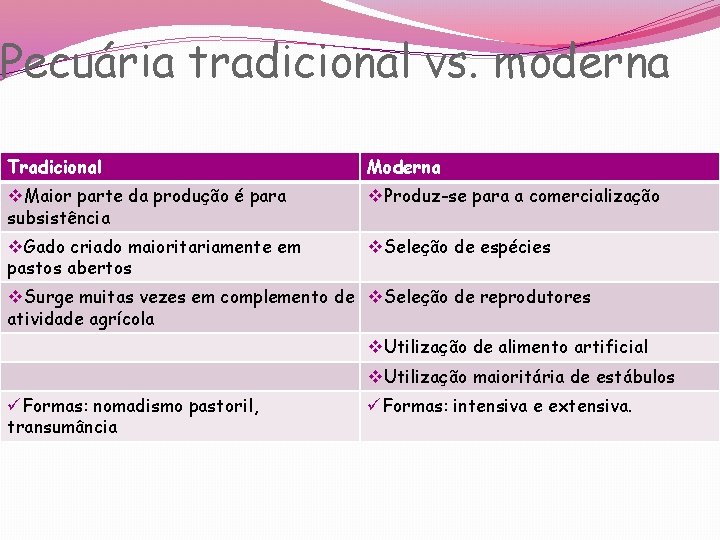 Pecuária tradicional vs. moderna

| Tradicional | Moderna |
|---|---|
| ❖Maior parte da produção é para subsistência | ❖Produz-se para a comercialização |
| ❖Gado criado maioritariamente em pastos abertos | ❖Seleção de espécies |
| ❖Surge muitas vezes em complemento de atividade agrícola | ❖Seleção de reprodutores |
| | ❖Utilização de alimento artificial |
| | ❖Utilização maioritária de estábulos |
| ✓Formas: nomadismo pastoril, transumância | ✓Formas: intensiva e extensiva. |